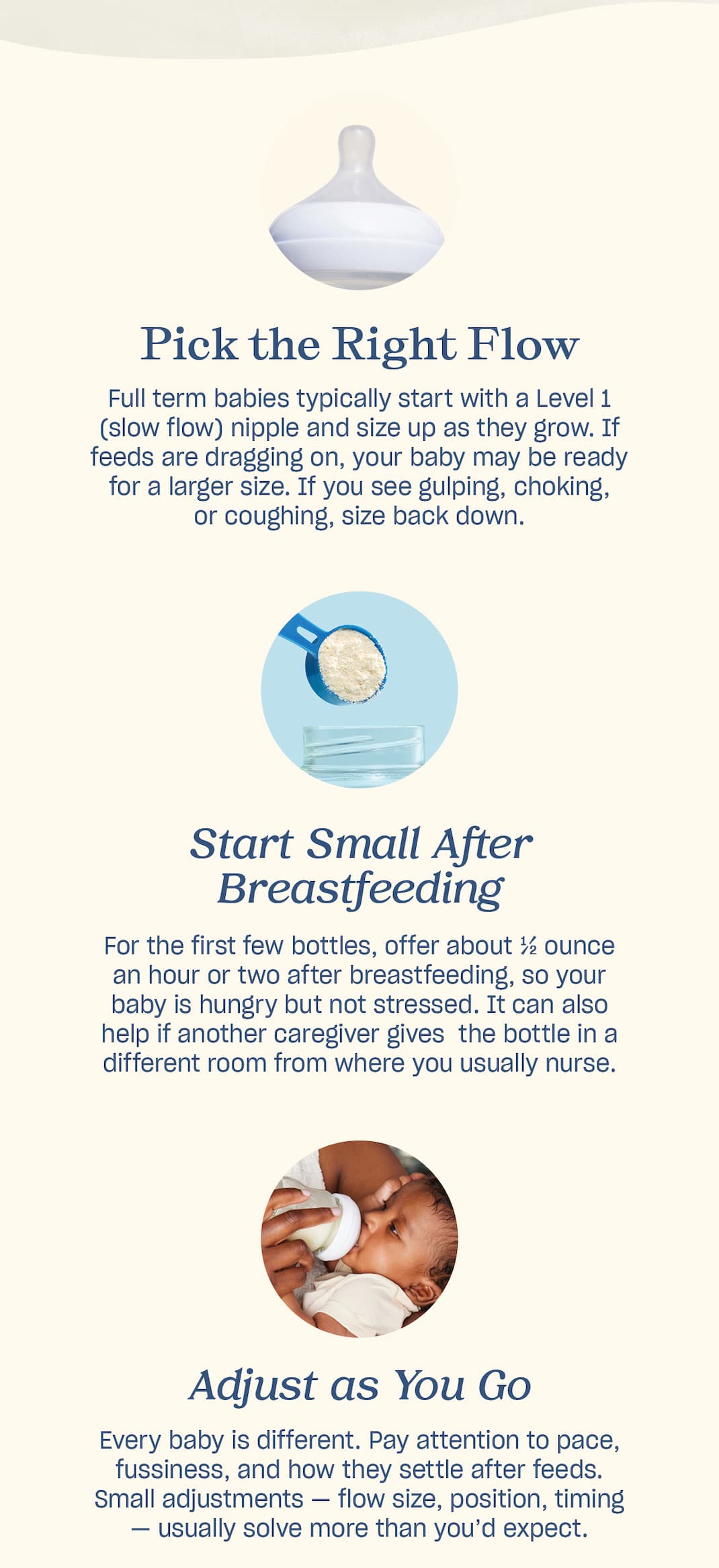 Pick the Right Flow

Full term babies typically start with a Level 1 (slow flow) nipple and size up as they grow. If feeds are dragging on, your baby may be ready for a larger size. If you see gulping, choking, or coughing, size back down.

Start Small After Breastfeeding

For the first few bottles, offer about ½ ounce an hour or two after breastfeeding, so your baby is hungry but not stressed. It can also help if another caregiver gives the bottle in a different room from where you usually nurse.

Adjust as You Go

Every baby is different. Pay attention to pace, fussiness, and how they settle after feeds. Small adjustments — flow size, position, timing — usually solve more than you'd expect.